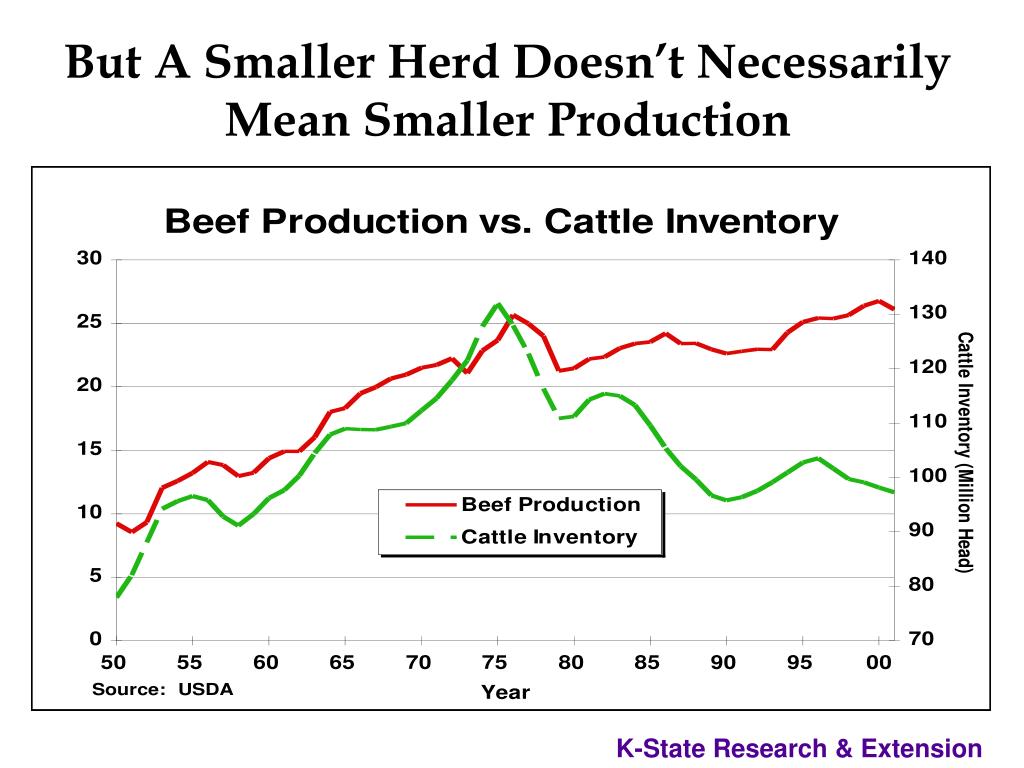 But A Smaller Herd Doesn't Necessarily Mean Smaller Production

Beef Production vs. Cattle Inventory

30
25
20
15
10
5
0

140
130
120
110
100
90
80
70

Cattle Inventory (Million Head)

Beef Production
Cattle Inventory

50 55 60 65 70 75 80 85 90 95 00

Source: USDA

Year

K-State Research & Extension